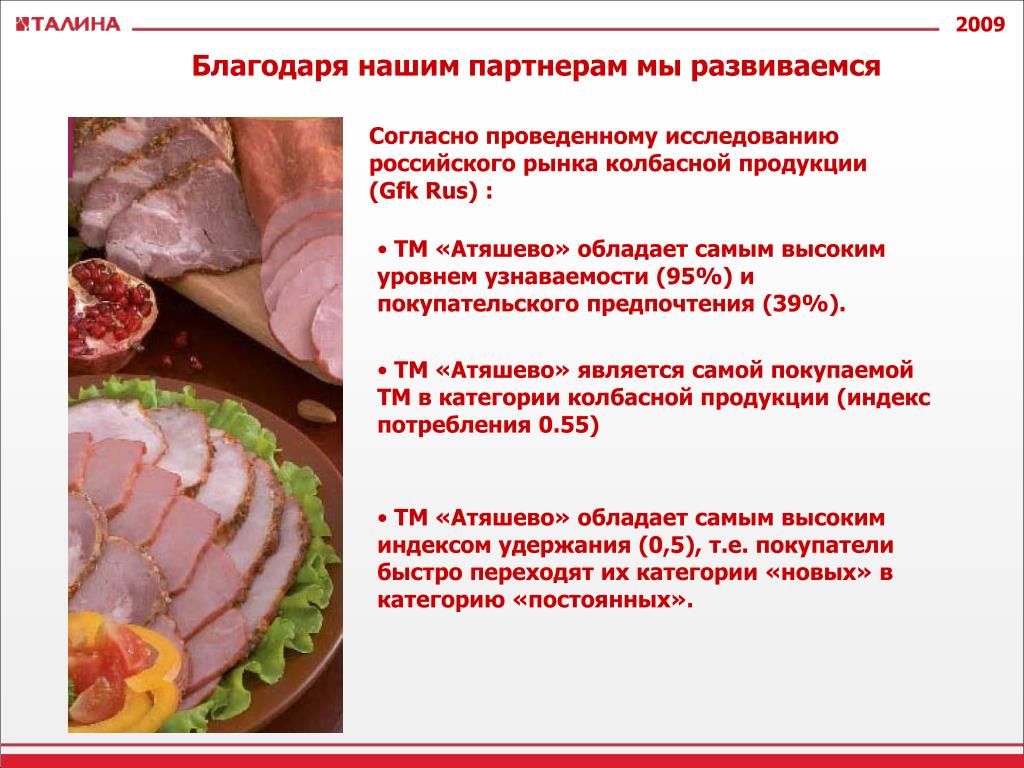 ТАЛИНА

2009

Благодаря нашим партнерам мы развиваемся

Согласно проведенному исследованию российского рынка колбасной продукции (Gfk Rus) :

• ТМ «Атяшево» обладает самым высоким уровнем узнаваемости (95%) и покупательского предпочтения (39%).

• ТМ «Атяшево» является самой покупаемой ТМ в категории колбасной продукции (индекс потребления 0.55)

• ТМ «Атяшево» обладает самым высоким индексом удержания (0,5), т.е. покупатели быстро переходят их категории «новых» в категорию «постоянных».